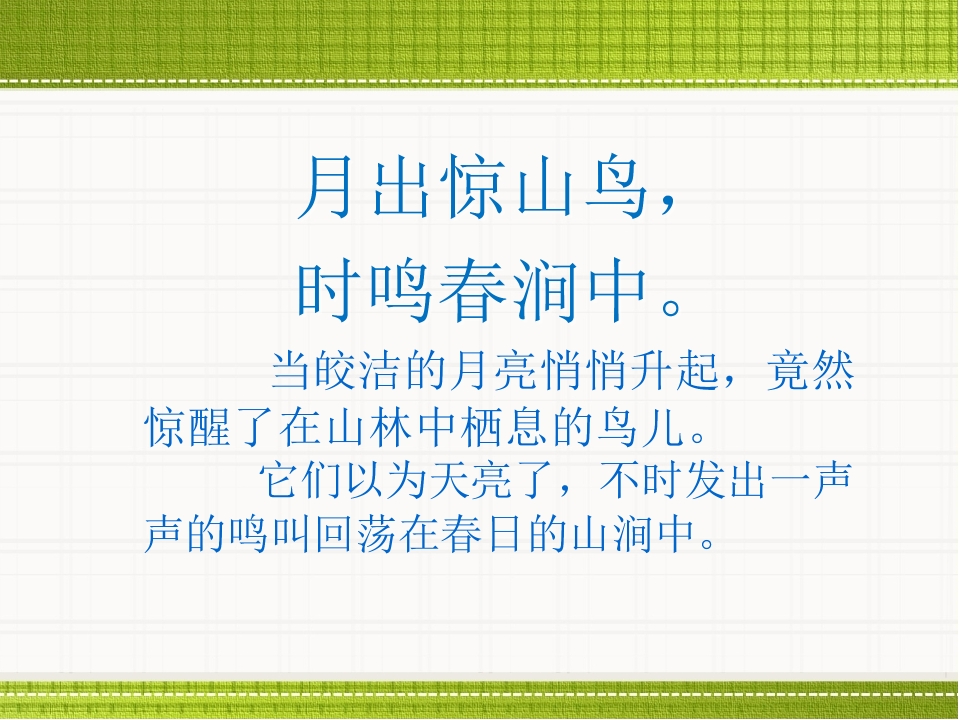 月出惊山鸟，
时鸣春涧中。

当皎洁的月亮悄悄升起，竟然惊醒了在山林中栖息的鸟儿。

它们以为天亮了，不时发出一声声的鸣叫回荡在春日的山涧中。